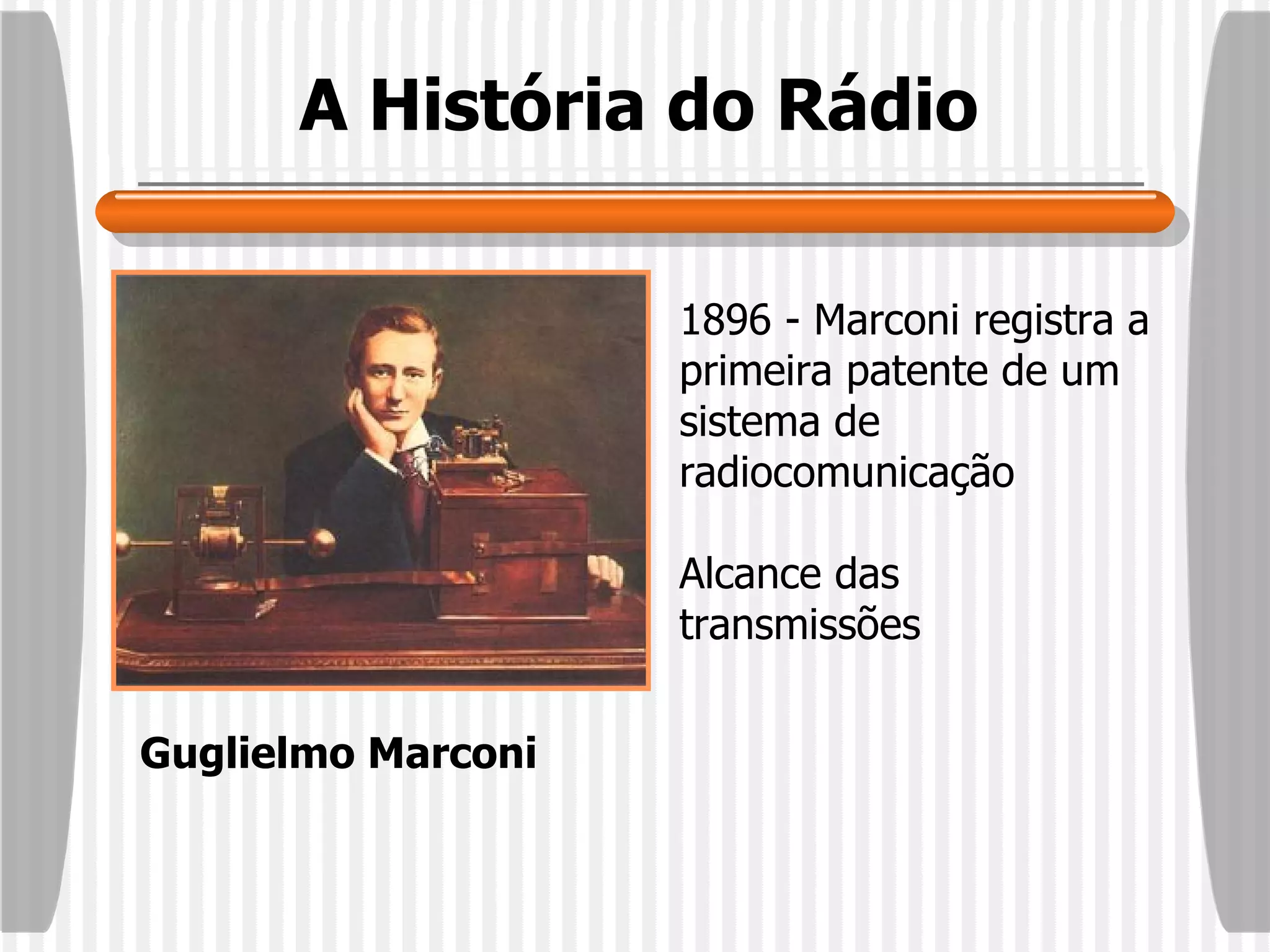 A História do Rádio

1896 - Marconi registra a primeira patente de um sistema de radiocomunicação

Alcance das transmissões

Guglielmo Marconi